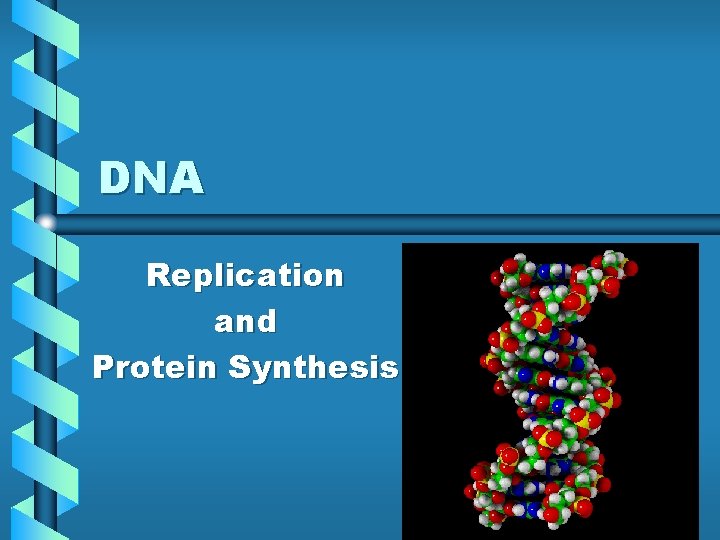 DNA

Replication
and
Protein Synthesis